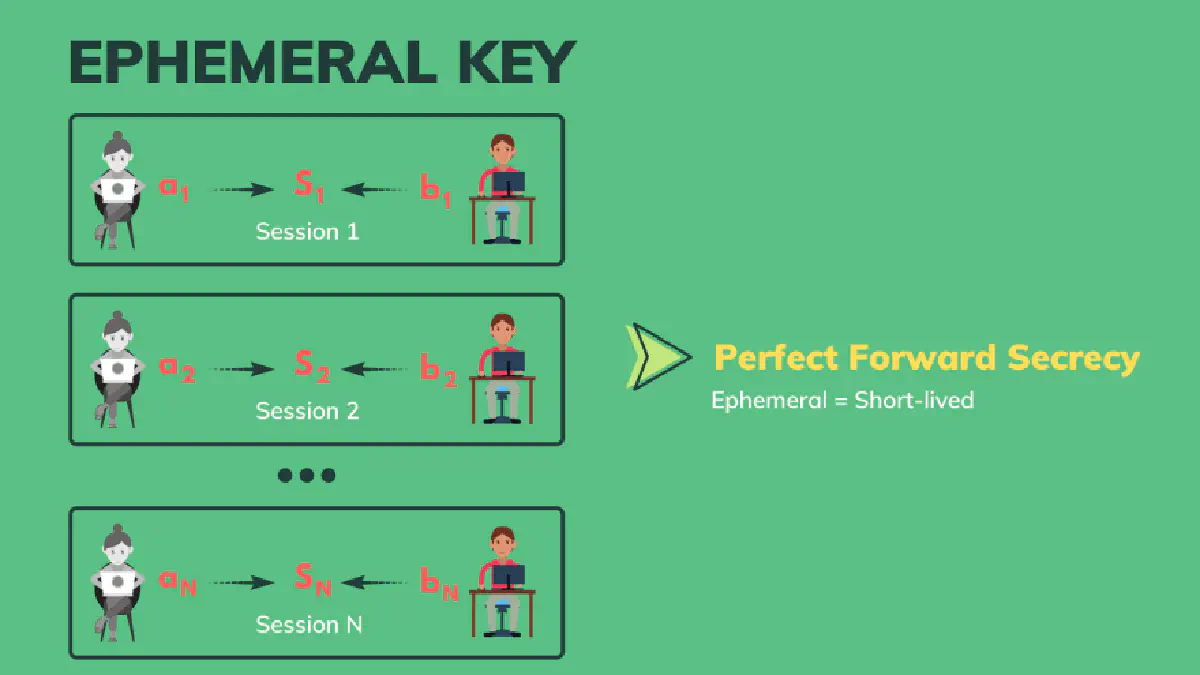 EPHEMERAL KEY

$a_1$ $S_1$ $b_1$
Session 1

$a_2$ $S_2$ $b_2$
Session 2

•••

$a_N$ $S_N$ $b_N$
Session N

Perfect Forward Secrecy
Ephemeral = Short-lived